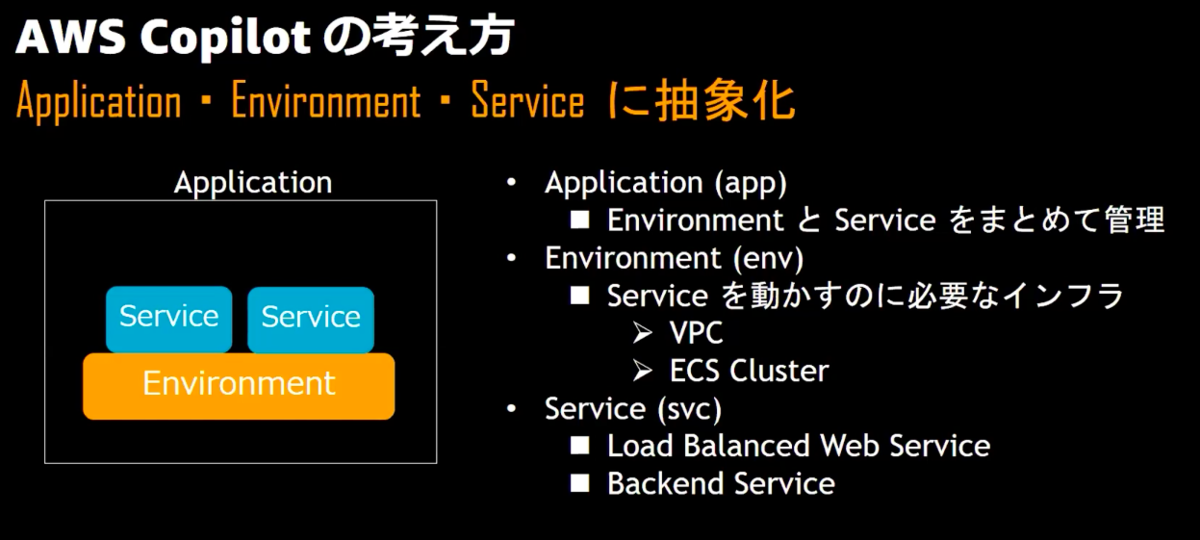 AWS Copilot の考え方

Application ・ Environment ・ Service に抽象化

Application

Service

Service

Environment

• Application (app)
 ■ Environment と Service をまとめて管理
• Environment (env)
 ■ Service を動かすのに必要なインフラ
  ➢ VPC
  ➢ ECS Cluster
• Service (svc)
 ■ Load Balanced Web Service
 ■ Backend Service